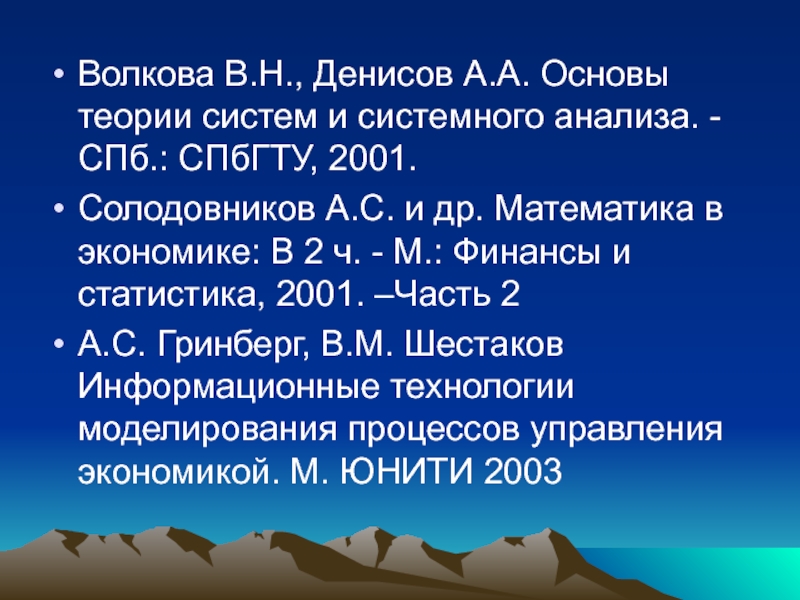 • Волкова В.Н., Денисов А.А. Основы теории систем и системного анализа. - СПб.: СПбГТУ, 2001.

• Солодовников А.С. и др. Математика в экономике: В 2 ч. - М.: Финансы и статистика, 2001. –Часть 2

• А.С. Гринберг, В.М. Шестаков Информационные технологии моделирования процессов управления экономикой. М. ЮНИТИ 2003